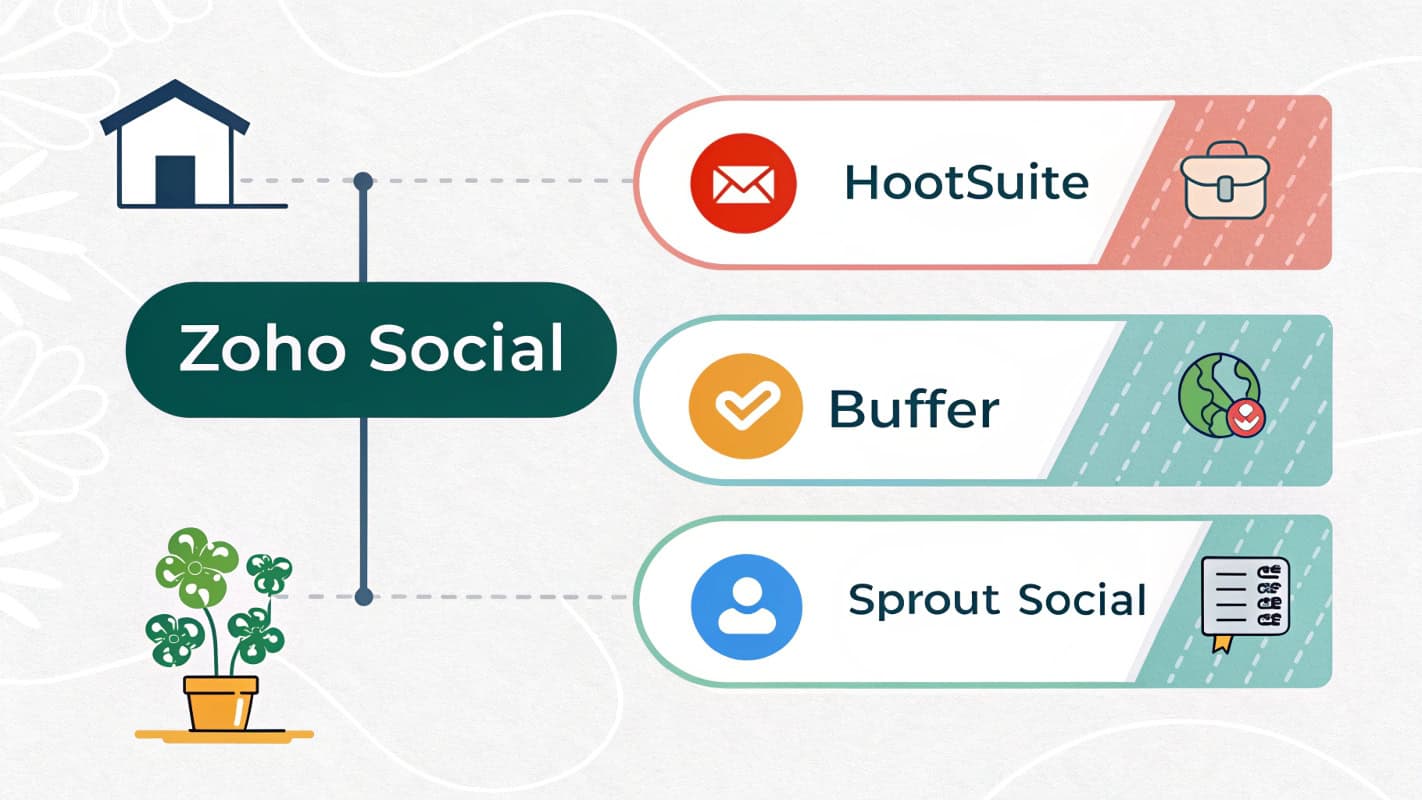 Zoho Social

HootSuite

Buffer

Sprout Social